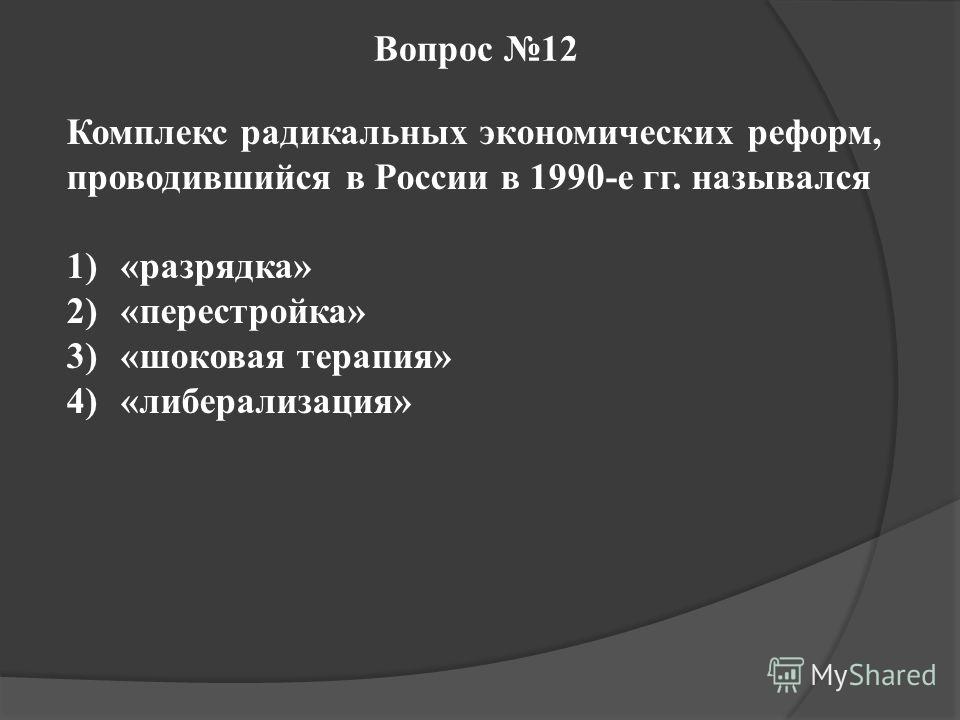 Вопрос №12

Комплекс радикальных экономических реформ, проводившийся в России в 1990-е гг. назывался

1) «разрядка»
2) «перестройка»
3) «шоковая терапия»
4) «либерализация»

MyShared